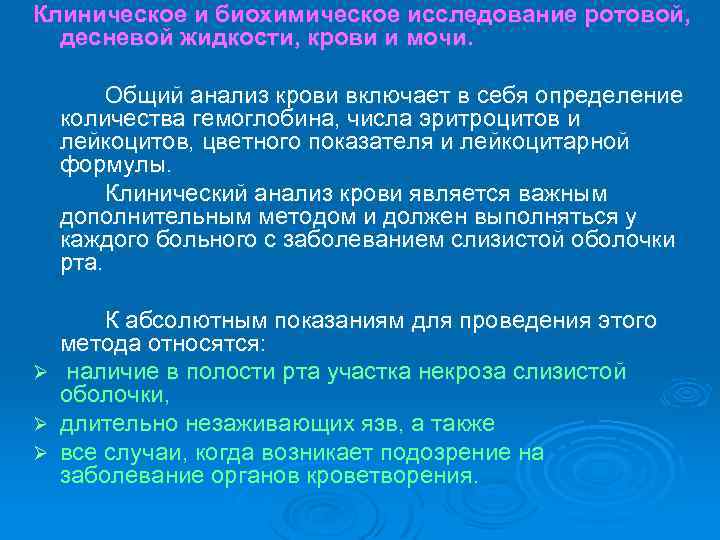 Клиническое и биохимическое исследование ротовой, десневой жидкости, крови и мочи.

Общий анализ крови включает в себя определение количества гемоглобина, числа эритроцитов и лейкоцитов, цветного показателя и лейкоцитарной формулы.

Клинический анализ крови является важным дополнительным методом и должен выполняться у каждого больного с заболеванием слизистой оболочки рта.

К абсолютным показаниям для проведения этого метода относятся:

➢ наличие в полости рта участка некроза слизистой оболочки,

➢ длительно незаживающих язв, а также

➢ все случаи, когда возникает подозрение на заболевание органов кроветворения.